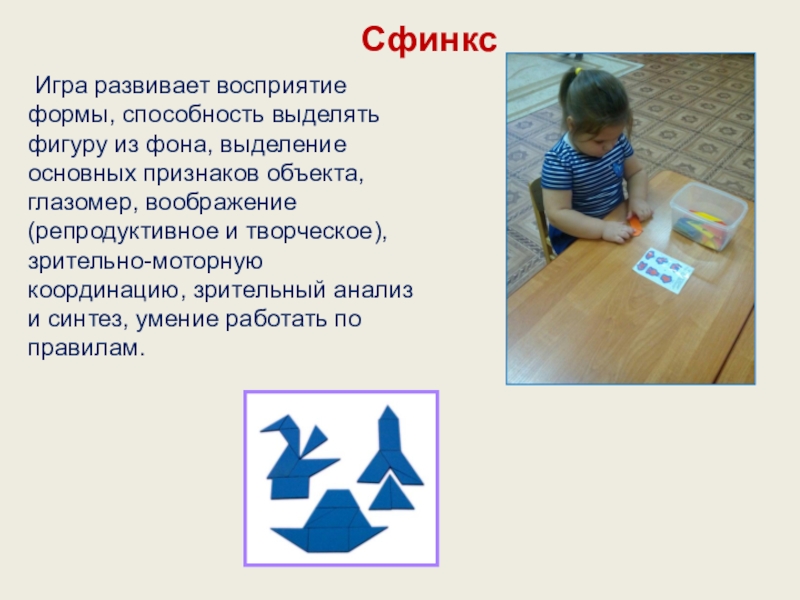 Сфинкс

Игра развивает восприятие формы, способность выделять фигуру из фона, выделение основных признаков объекта, глазомер, воображение (репродуктивное и творческое), зрительно-моторную координацию, зрительный анализ и синтез, умение работать по правилам.